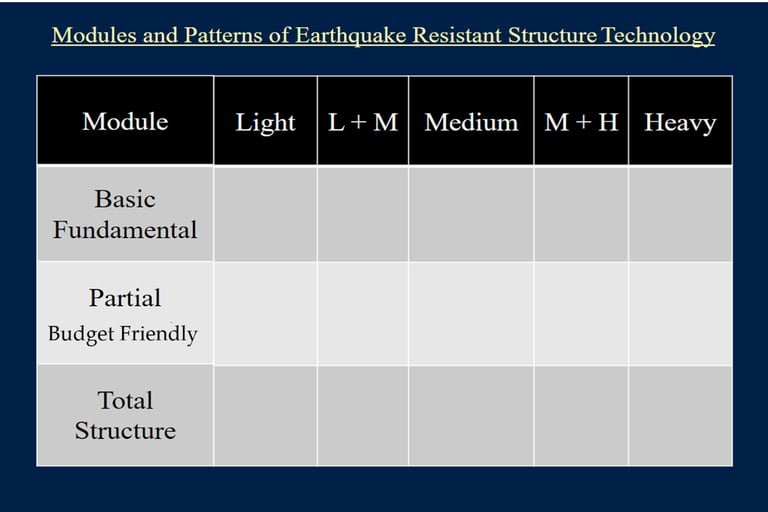 Modules and Patterns of Earthquake Resistant Structure Technology

| Module | Light | L + M | Medium | M + H | Heavy |
|---|---|---|---|---|---|
| Basic Fundamental | | | | | |
| Partial Budget Friendly | | | | | |
| Total Structure | | | | | |